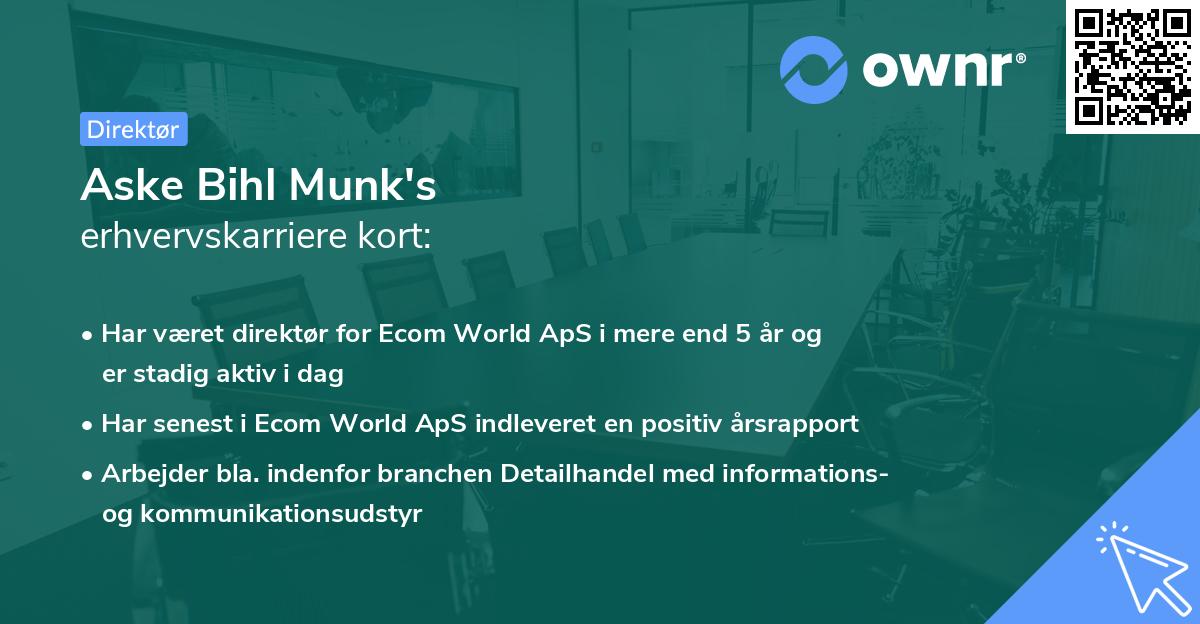 ownr®

Direktør

Aske Bihl Munk's
erhvervskarriere kort:

• Har været direktør for Ecom World ApS i mere end 5 år og er stadig aktiv i dag

• Har senest i Ecom World ApS indleveret en positiv årsrapport

• Arbejder bla. indenfor branchen Detailhandel med informations- og kommunikationsudstyr